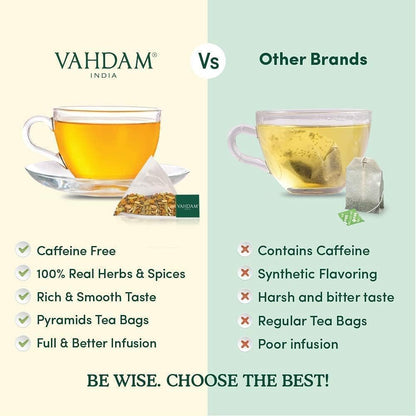 VAHDAM®
INDIA

Vs

Other Brands

VAHDAM

Caffeine Free
100% Real Herbs & Spices
Rich & Smooth Taste
Pyramids Tea Bags
Full & Better Infusion

Contains Caffeine
Synthetic Flavoring
Harsh and bitter taste
Regular Tea Bags
Poor infusion

BE WISE. CHOOSE THE BEST!